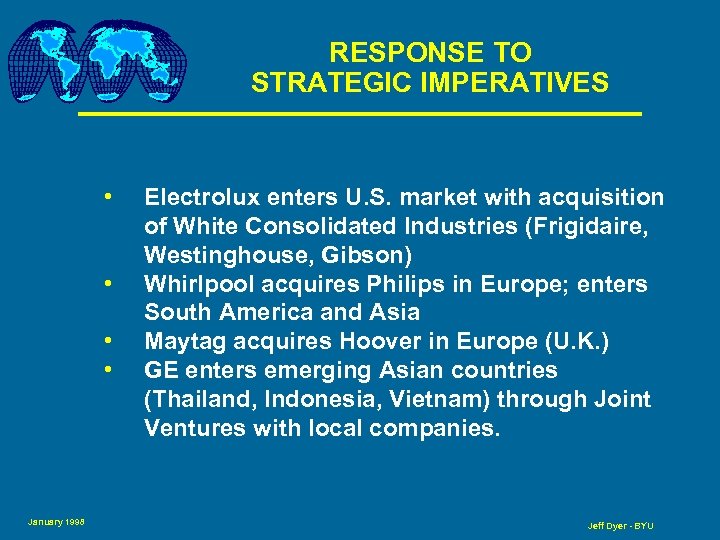 RESPONSE TO STRATEGIC IMPERATIVES

• Electrolux enters U.S. market with acquisition of White Consolidated Industries (Frigidaire, Westinghouse, Gibson)
• Whirlpool acquires Philips in Europe; enters South America and Asia
• Maytag acquires Hoover in Europe (U.K.)
• GE enters emerging Asian countries (Thailand, Indonesia, Vietnam) through Joint Ventures with local companies.

January 1998

Jeff Dyer - BYU